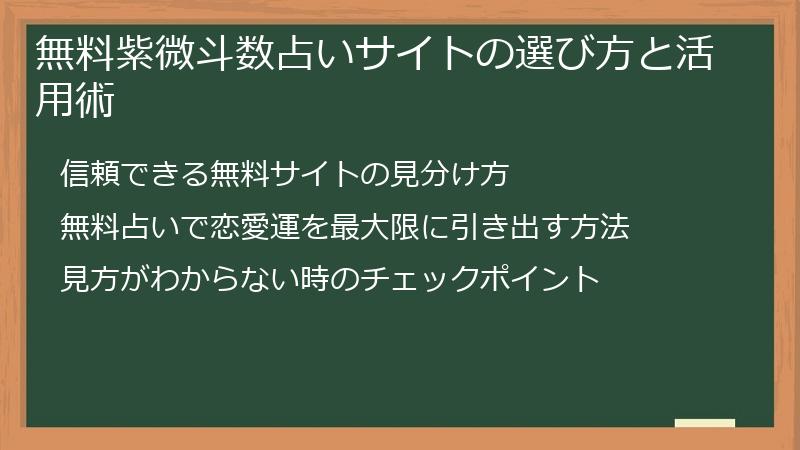 無料紫微斗数占いサイトの選び方と活用術

信頼できる無料サイトの見分け方

無料占いで恋愛運を最大限に引き出す方法

見方がわからない時のチェックポイント